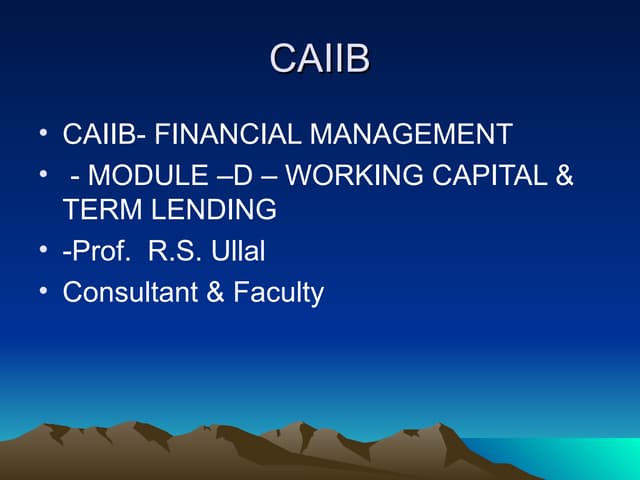 CAIIB

• CAIIB- FINANCIAL MANAGEMENT
• - MODULE –D – WORKING CAPITAL & TERM LENDING
• -Prof. R.S. Ullal
• Consultant & Faculty